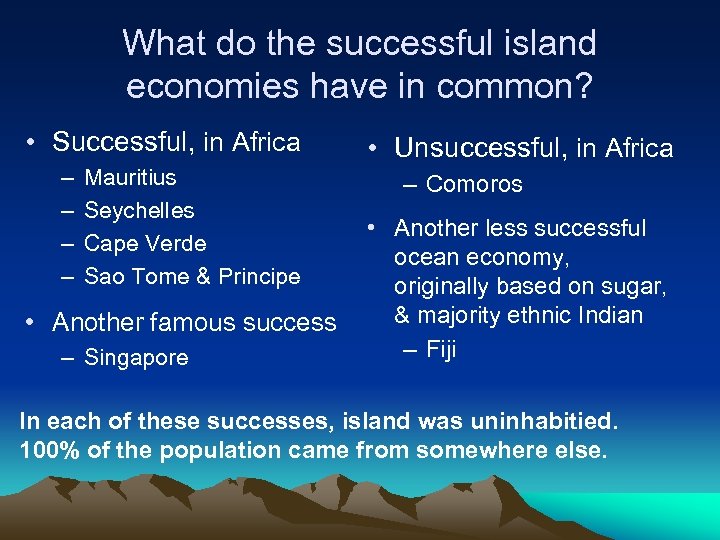 What do the successful island economies have in common?

• Successful, in Africa
– Mauritius
– Seychelles
– Cape Verde
– Sao Tome & Principe

• Another famous success
– Singapore

• Unsuccessful, in Africa
– Comoros

• Another less successful ocean economy, originally based on sugar, & majority ethnic Indian
– Fiji

In each of these successes, island was uninhabitied. 100% of the population came from somewhere else.